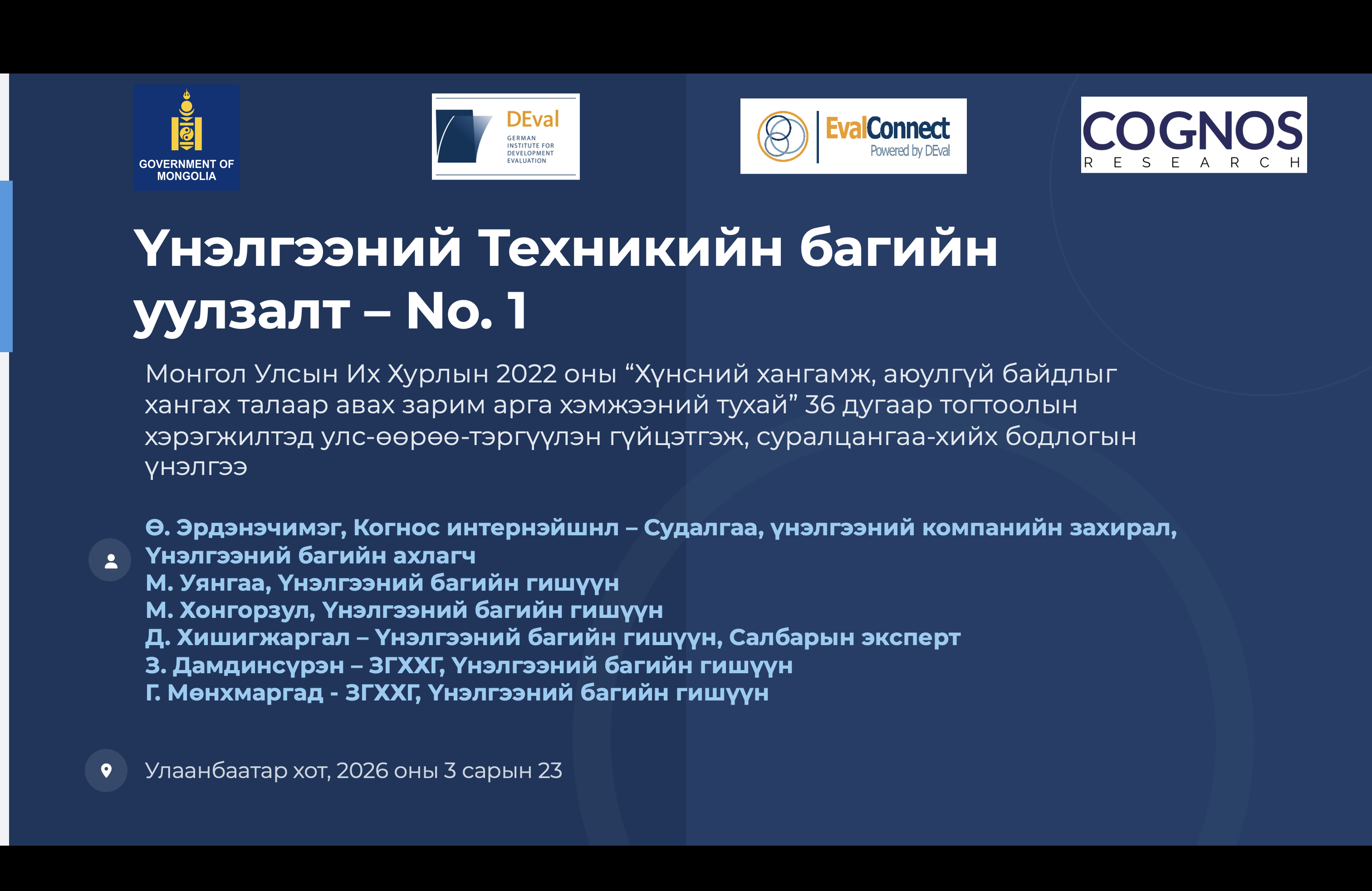 GOVERNMENT OF MONGOLIA

DEval
GERMAN INSTITUTE FOR DEVELOPMENT EVALUATION

EvalConnect
Powered by DEval

COGNOS
RESEARCH

Үнэлгээний Техникийн багийн уулзалт – No. 1

Монгол Улсын Их Хурлын 2022 оны “Хүнсний хангамж, аюулгүй байдлыг хангах талаар авах зарим арга хэмжээний тухай” 36 дугаар тогтоолын хэрэгжилтэд улс-өөрөө-тэргүүлэн гүйцэтгэж, суралцангаа-хийх бодлогын үнэлгээ

Ө. Эрдэнэчимэг, Когнос интернэйшнл – Судалгаа, үнэлгээний компанийн захирал, Үнэлгээний багийн ахлагч
М. Уянгаа, Үнэлгээний багийн гишүүн
М. Хонгорзул, Үнэлгээний багийн гишүүн
Д. Хишигжаргал – Үнэлгээний багийн гишүүн, Салбарын эксперт
З. Дамдинсүрэн – ЗГХХГ, Үнэлгээний багийн гишүүн
Г. Мөнхмаргад - ЗГХХГ, Үнэлгээний багийн гишүүн

Улаанбаатар хот, 2026 оны 3 сарын 23